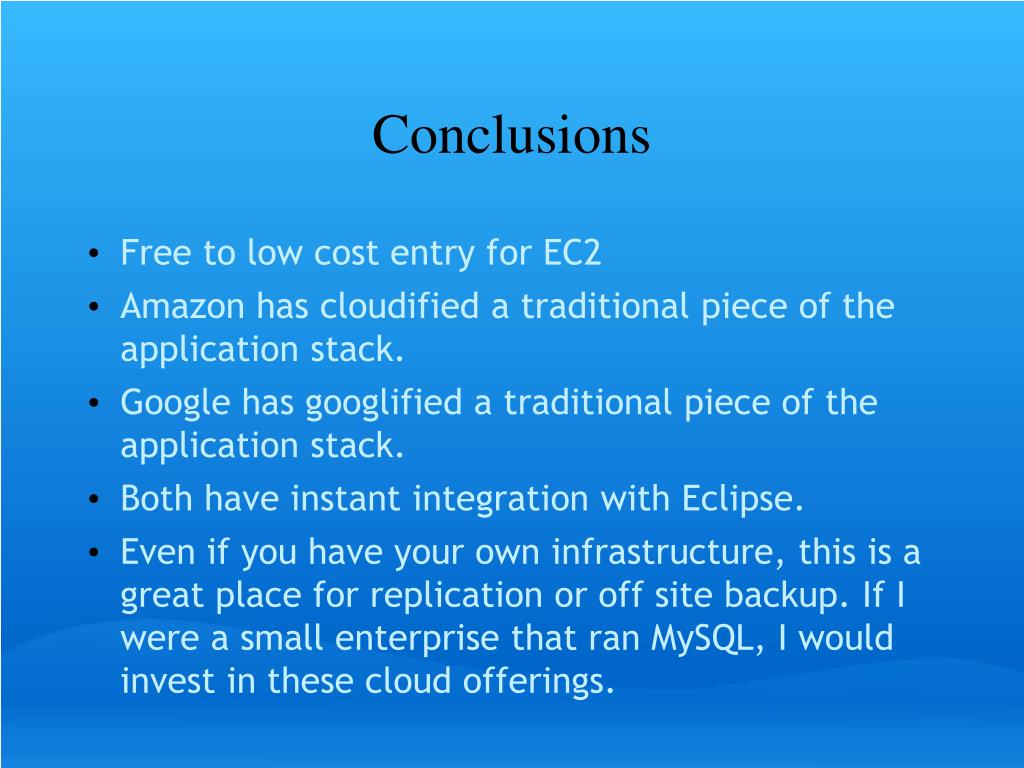 Conclusions

• Free to low cost entry for EC2
• Amazon has cloudified a traditional piece of the application stack.
• Google has googlified a traditional piece of the application stack.
• Both have instant integration with Eclipse.
• Even if you have your own infrastructure, this is a great place for replication or off site backup. If I were a small enterprise that ran MySQL, I would invest in these cloud offerings.